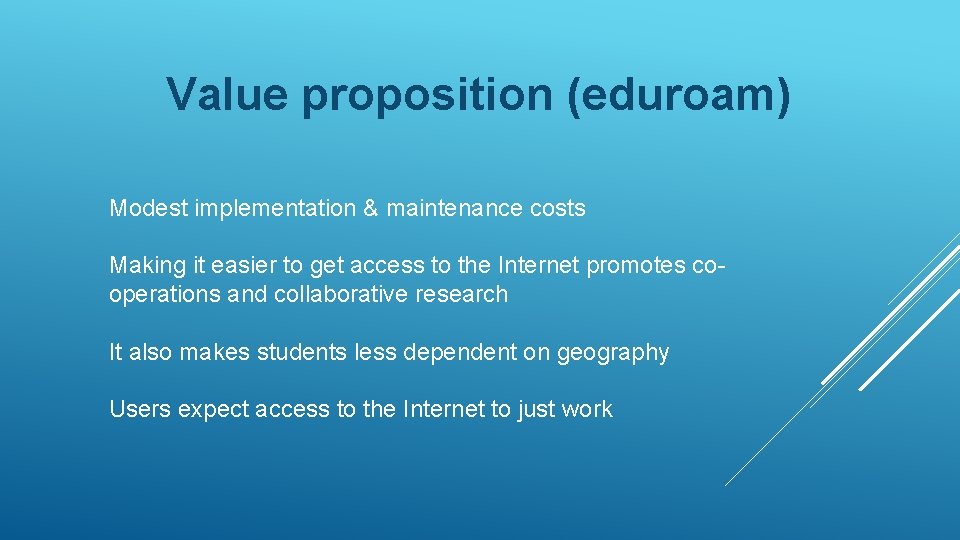 Value proposition (eduroam)

Modest implementation & maintenance costs

Making it easier to get access to the Internet promotes co-operations and collaborative research

It also makes students less dependent on geography

Users expect access to the Internet to just work